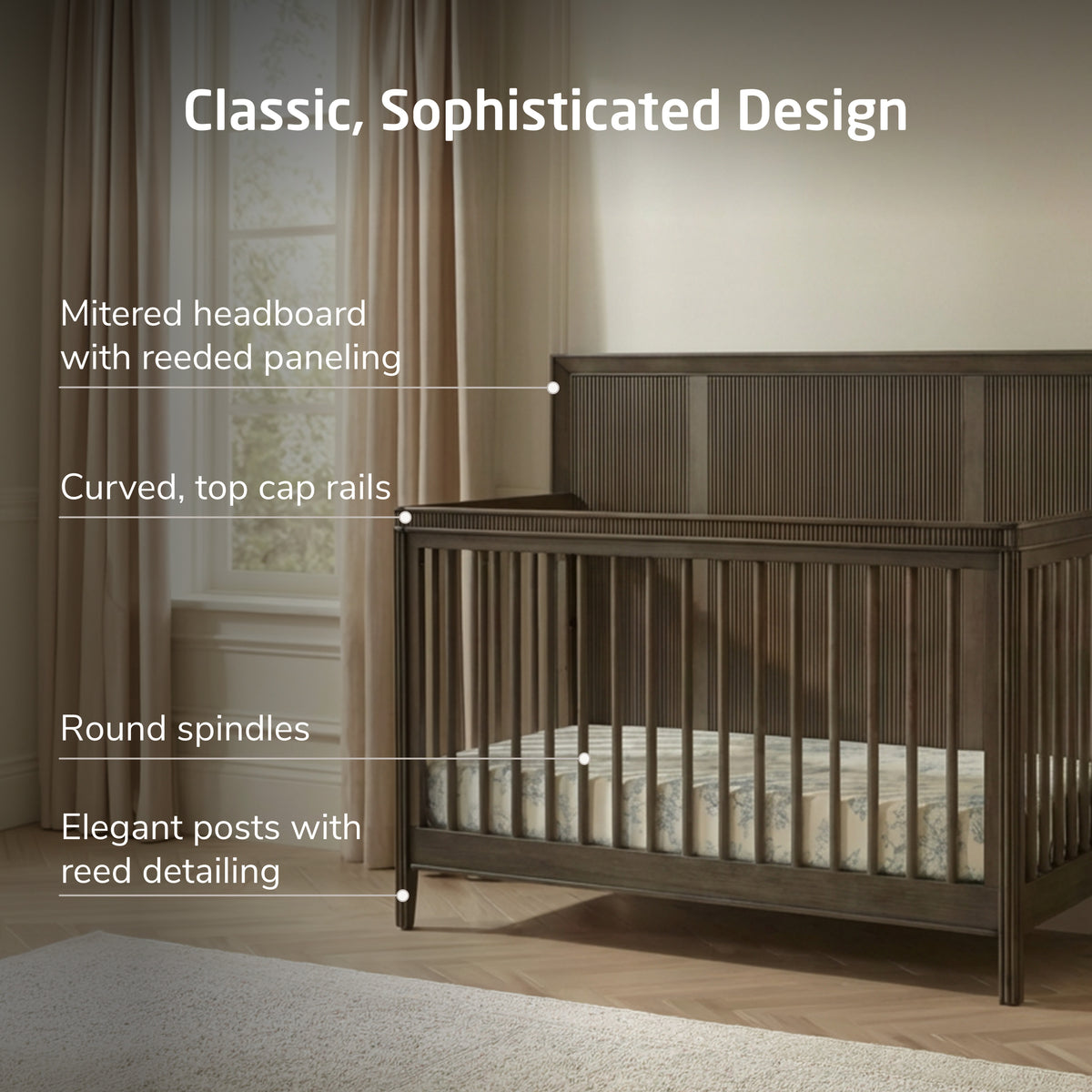 Classic, Sophisticated Design

Mitered headboard with reeded paneling

Curved, top cap rails

Round spindles

Elegant posts with reed detailing